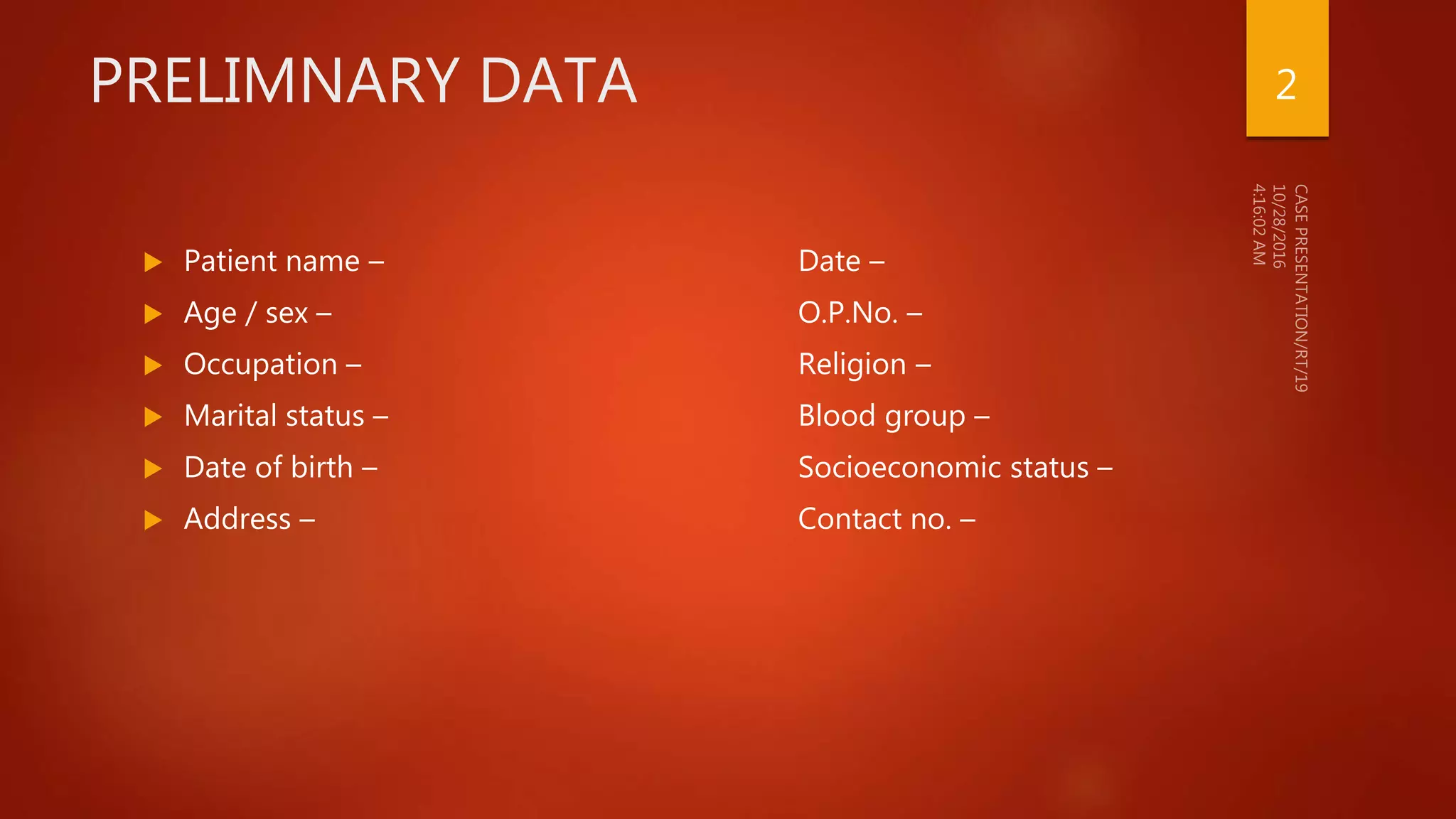 PRELIMNARY DATA

2

CASE PRESENTATION/RT/19
10/28/2016
4:16:02 AM

Patient name –
Age / sex –
Occupation –
Marital status –
Date of birth –
Address –

Date –
O.P.No. –
Religion –
Blood group –
Socioeconomic status –
Contact no. –